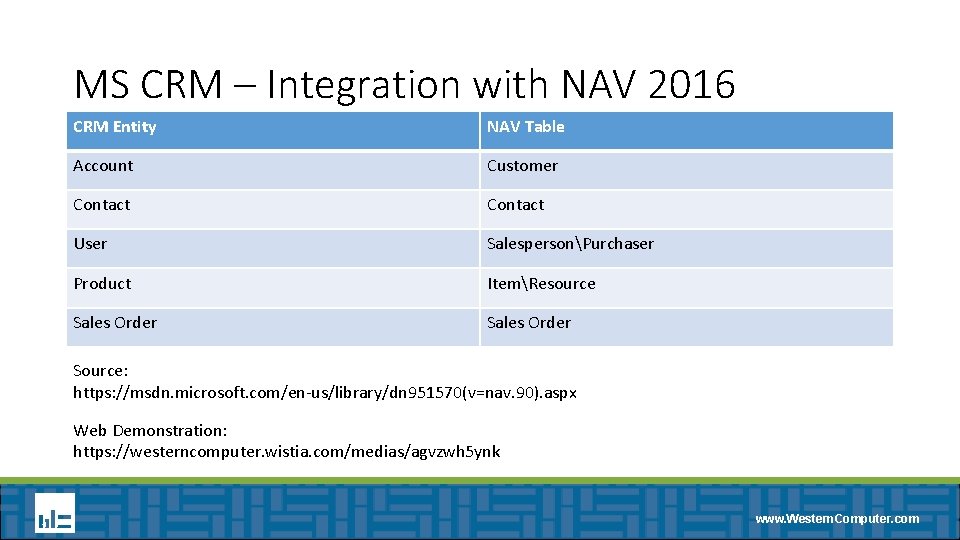 MS CRM – Integration with NAV 2016

| CRM Entity | NAV Table |
|---|---|
| Account | Customer |
| Contact | Contact |
| User | Salesperson\Purchaser |
| Product | Item\Resource |
| Sales Order | Sales Order |

Source:
https://msdn.microsoft.com/en-us/library/dn951570(v=nav.90).aspx

Web Demonstration:
https://westerncomputer.wistia.com/medias/agvzwh5ynk

www.WesternComputer.com